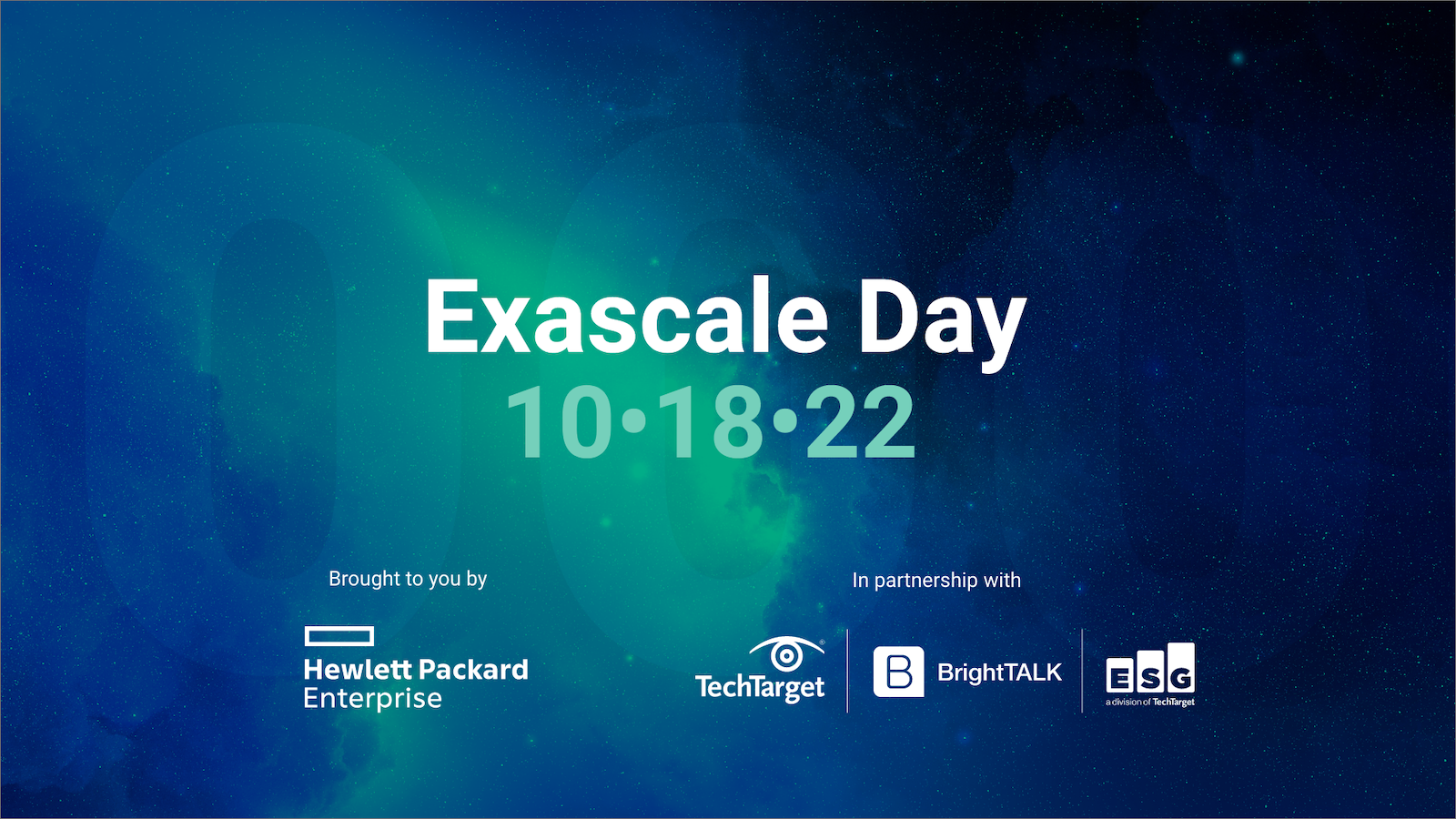 Exascale Day
10•18•22

Brought to you by

Hewlett Packard
Enterprise

In partnership with

TechTarget

B BrightTALK

ESG
a division of TechTarget